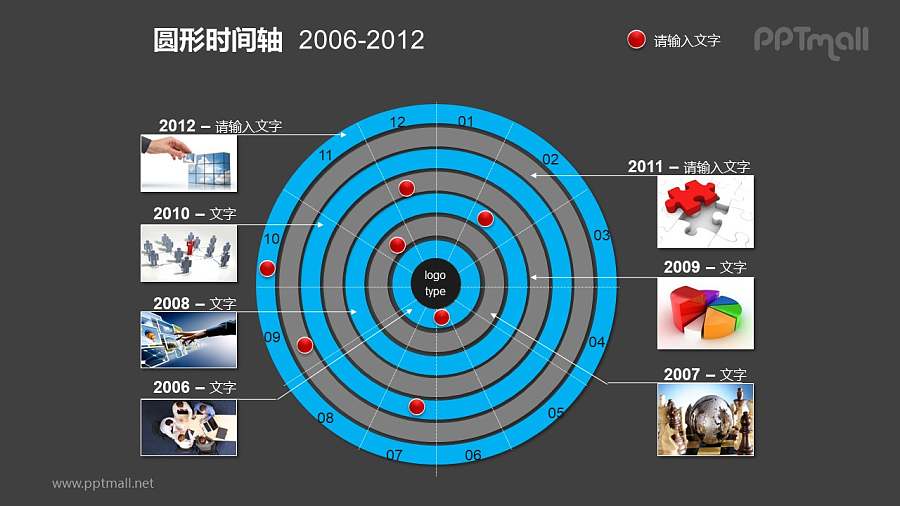 圆形时间轴 2006-2012

请输入文字

PPTmall

2012 – 请输入文字

2010 – 文字

2008 – 文字

2006 – 文字

2011 – 请输入文字

2009 – 文字

2007 – 文字

12
01
02
03
04
05
06
07
08
09
10
11

logo
type

www.pptmall.net